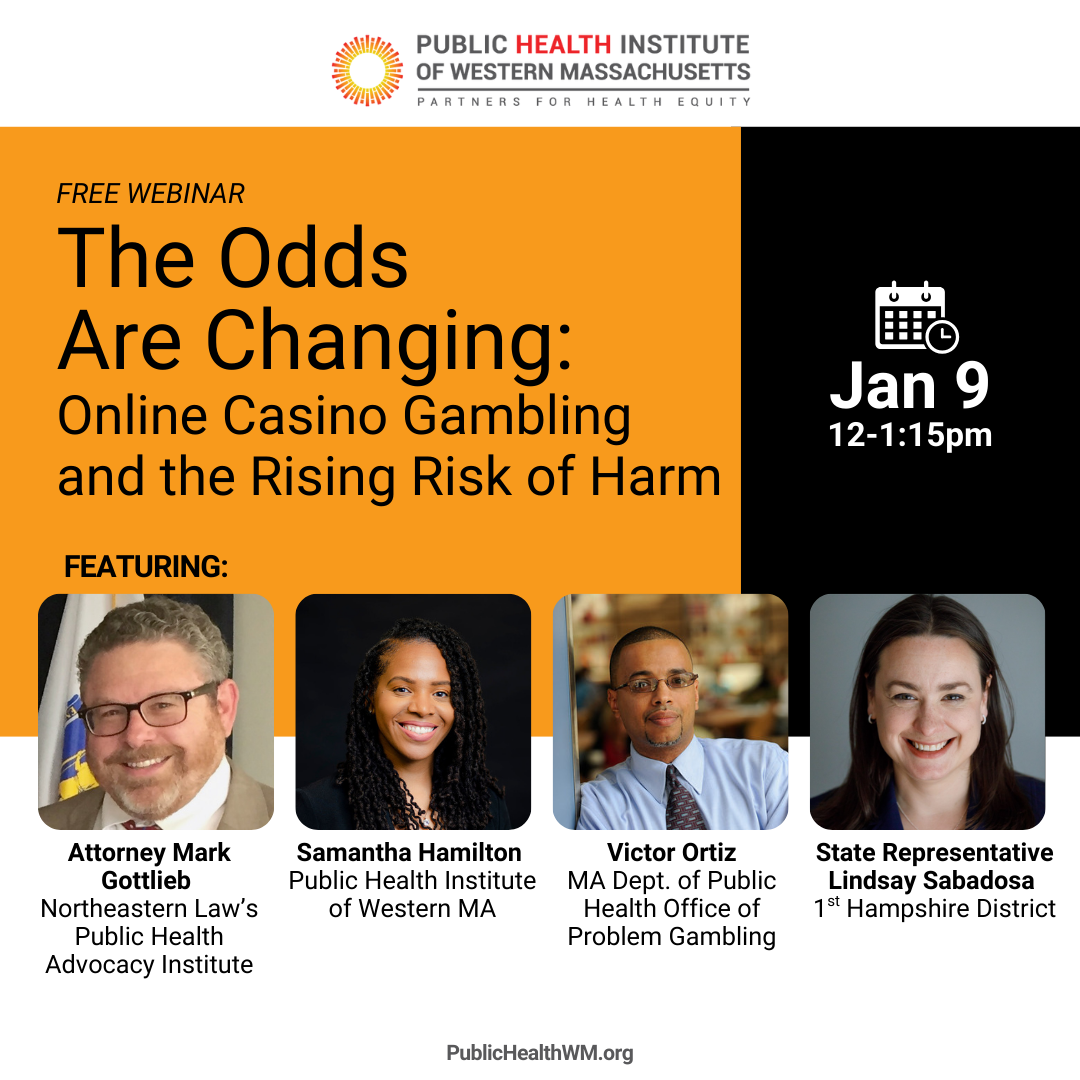 PUBLIC HEALTH INSTITUTE OF WESTERN MASSACHUSETTS
PARTNERS FOR HEALTH EQUITY

FREE WEBINAR

The Odds Are Changing:
Online Casino Gambling and the Rising Risk of Harm

Jan 9
12-1:15pm

FEATURING:

Attorney Mark Gottlieb
Northeastern Law's Public Health Advocacy Institute

Samantha Hamilton
Public Health Institute of Western MA

Victor Ortiz
MA Dept. of Public Health Office of Problem Gambling

State Representative Lindsay Sabadosa
1$^{st}$ Hampshire District

PublicHealthWM.org